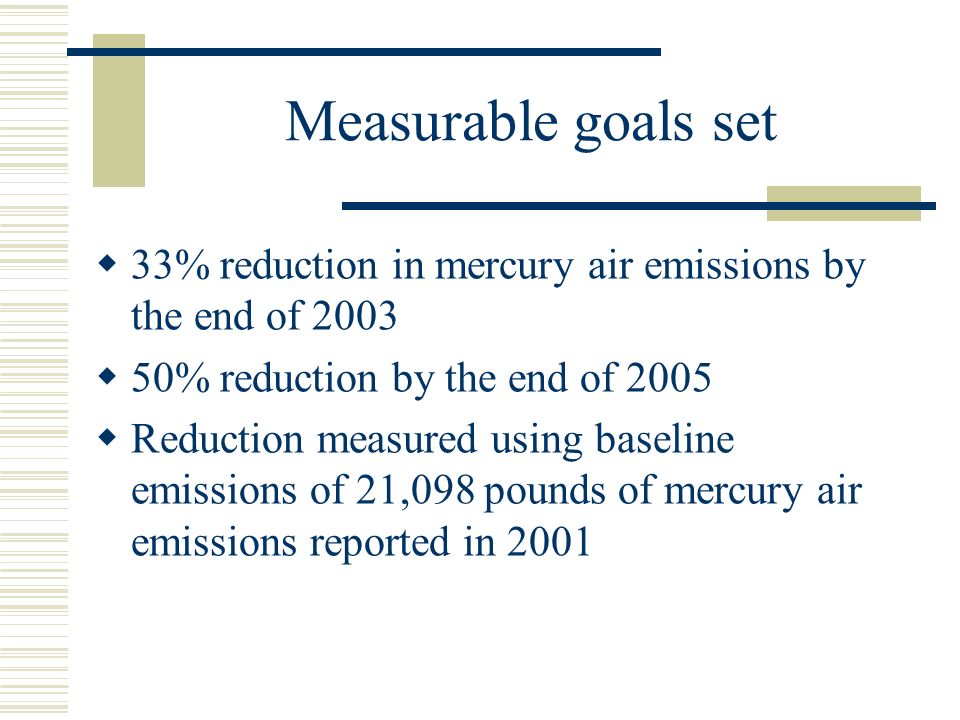 Measurable goals set

◆ 33% reduction in mercury air emissions by the end of 2003
◆ 50% reduction by the end of 2005
◆ Reduction measured using baseline emissions of 21,098 pounds of mercury air emissions reported in 2001